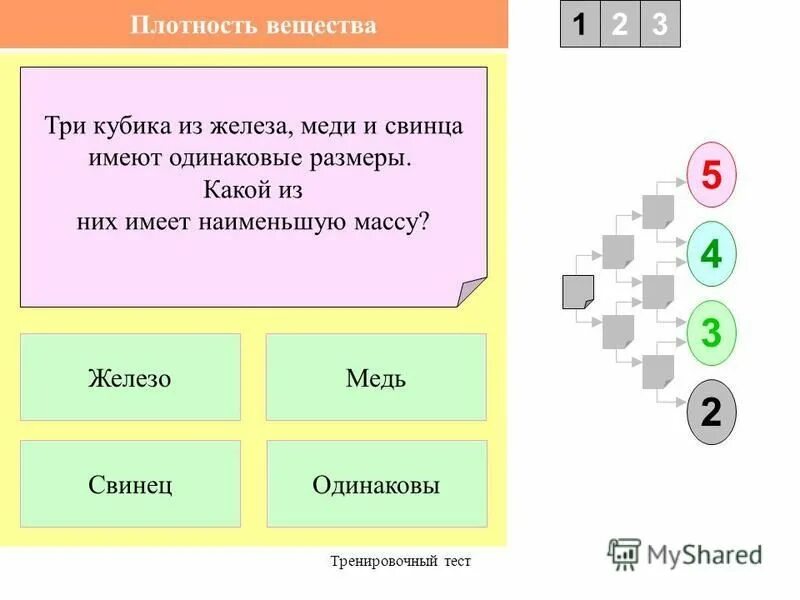 Плотность вещества

1 2 3

Три кубика из железа, меди и свинца имеют одинаковые размеры. Какой из них имеет наименьшую массу?

Железо

Медь

Свинец

Одинаковы

5
4
3
2

Тренировочный тест

MyShared